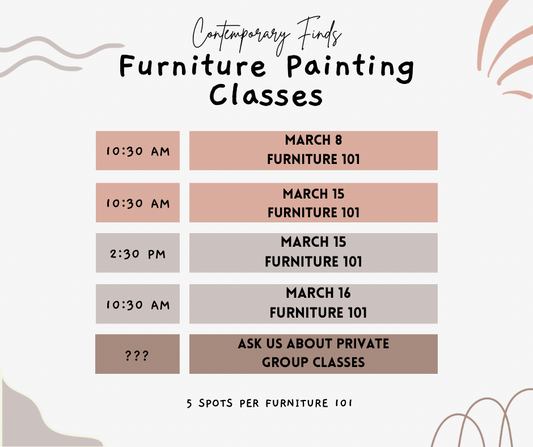 Contemporary Finds

Furniture Painting Classes

| 10:30 AM | MARCH 8 FURNITURE 101 |
|---|---|
| 10:30 AM | MARCH 15 FURNITURE 101 |
| 2:30 PM | MARCH 15 FURNITURE 101 |
| 10:30 AM | MARCH 16 FURNITURE 101 |
| ??? | ASK US ABOUT PRIVATE GROUP CLASSES |

5 SPOTS PER FURNITURE 101